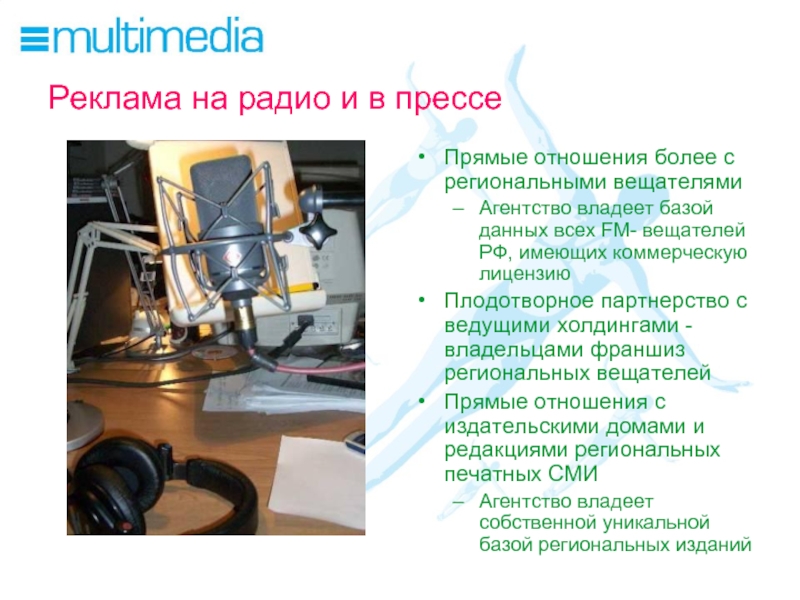 multimedia

Реклама на радио и в прессе

• Прямые отношения более с региональными вещателями
– Агентство владеет базой данных всех FM- вещателей РФ, имеющих коммерческую лицензию
• Плодотворное партнерство с ведущими холдингами - владельцами франшиз региональных вещателей
• Прямые отношения с издательскими домами и редакциями региональных печатных СМИ
– Агентство владеет собственной уникальной базой региональных изданий